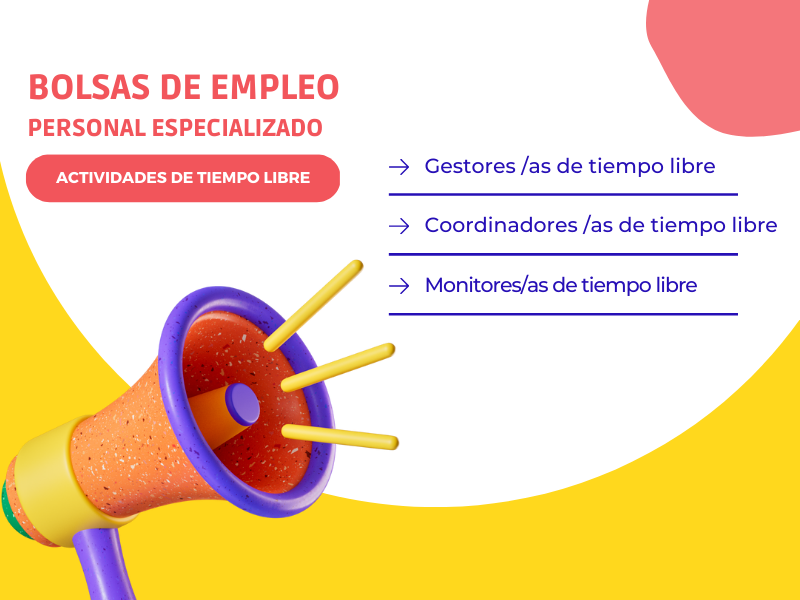 BOLSAS DE EMPLEO
PERSONAL ESPECIALIZADO

ACTIVIDADES DE TIEMPO LIBRE

→ Gestores /as de tiempo libre

→ Coordinadores /as de tiempo libre

→ Monitores/as de tiempo libre